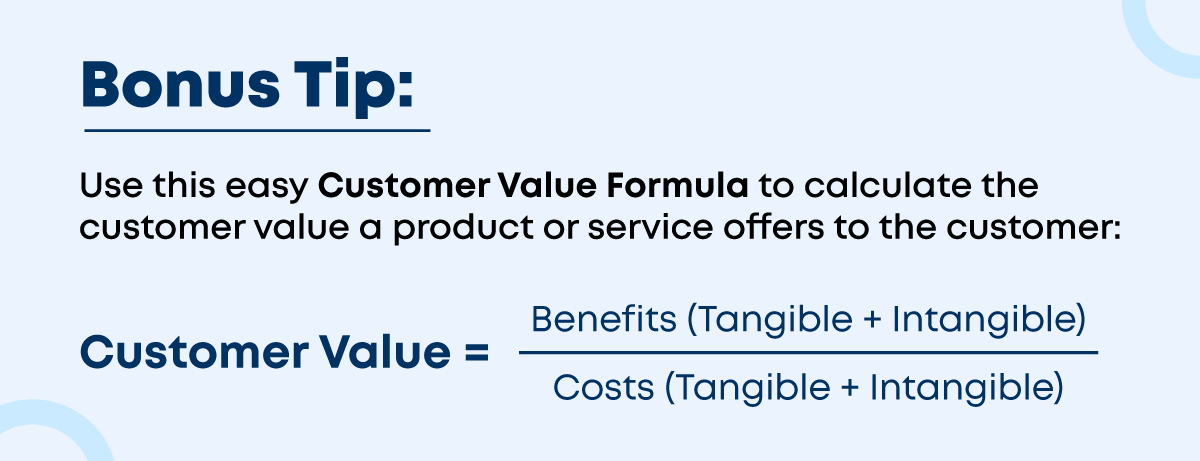 Bonus Tip:

Use this easy Customer Value Formula to calculate the customer value a product or service offers to the customer:

$\text{Customer Value} = \frac{\text{Benefits (Tangible + Intangible)}}{\text{Costs (Tangible + Intangible)}}$